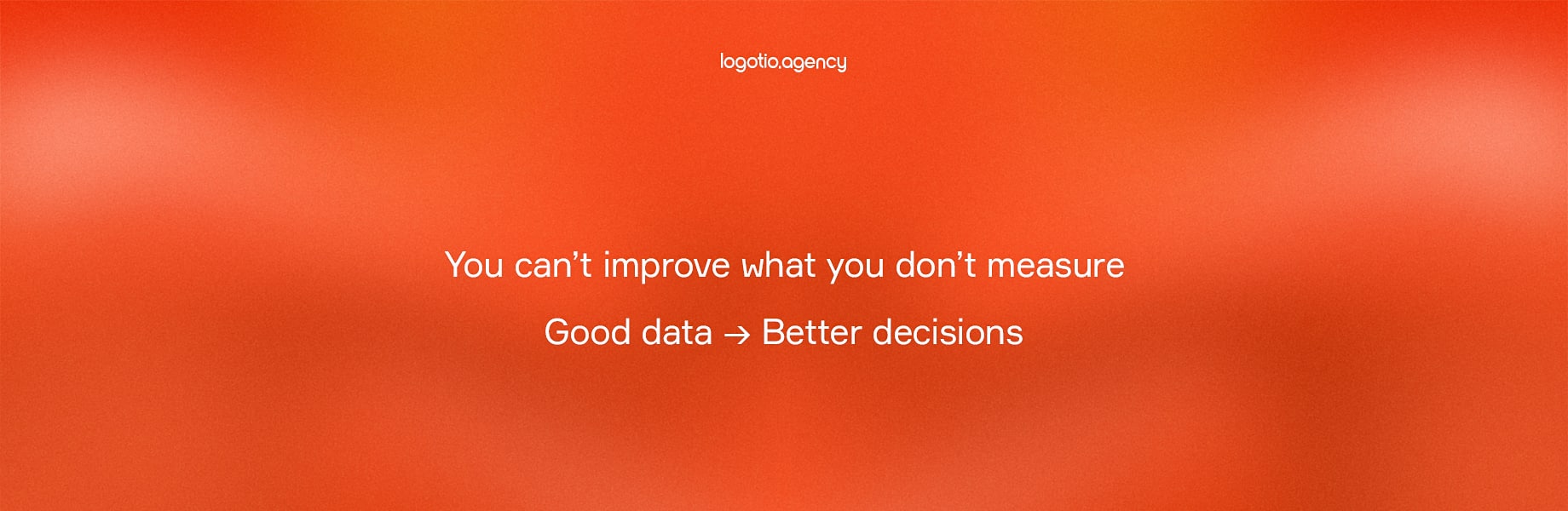 logotio.agency

You can’t improve what you don’t measure

Good data → Better decisions